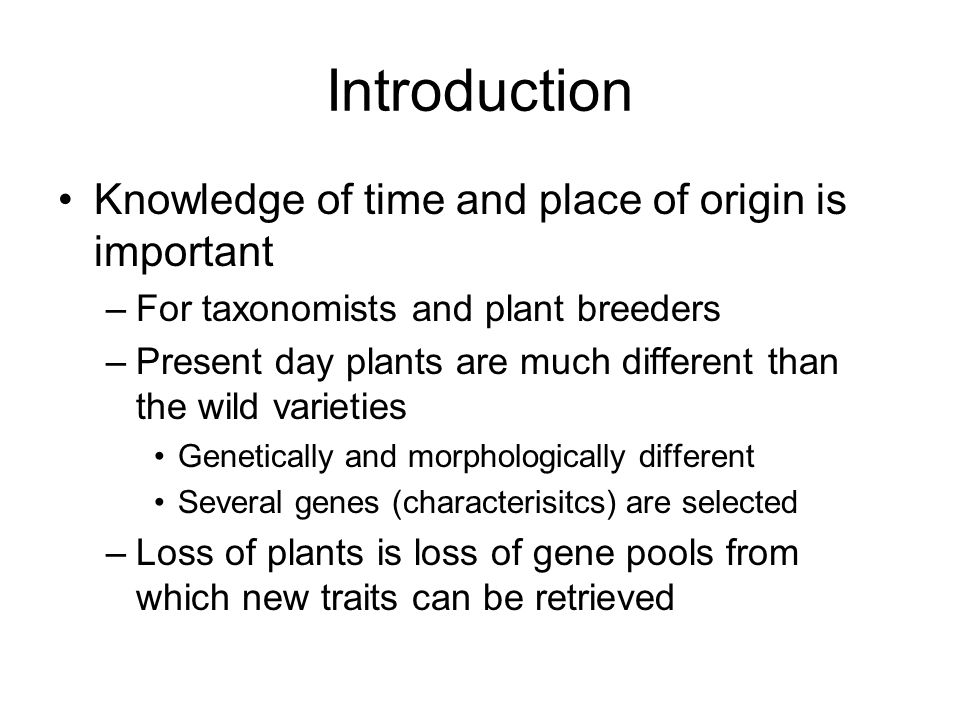 Introduction

• Knowledge of time and place of origin is important

– For taxonomists and plant breeders

– Present day plants are much different than the wild varieties

• Genetically and morphologically different

• Several genes (characterisitcs) are selected

– Loss of plants is loss of gene pools from which new traits can be retrieved